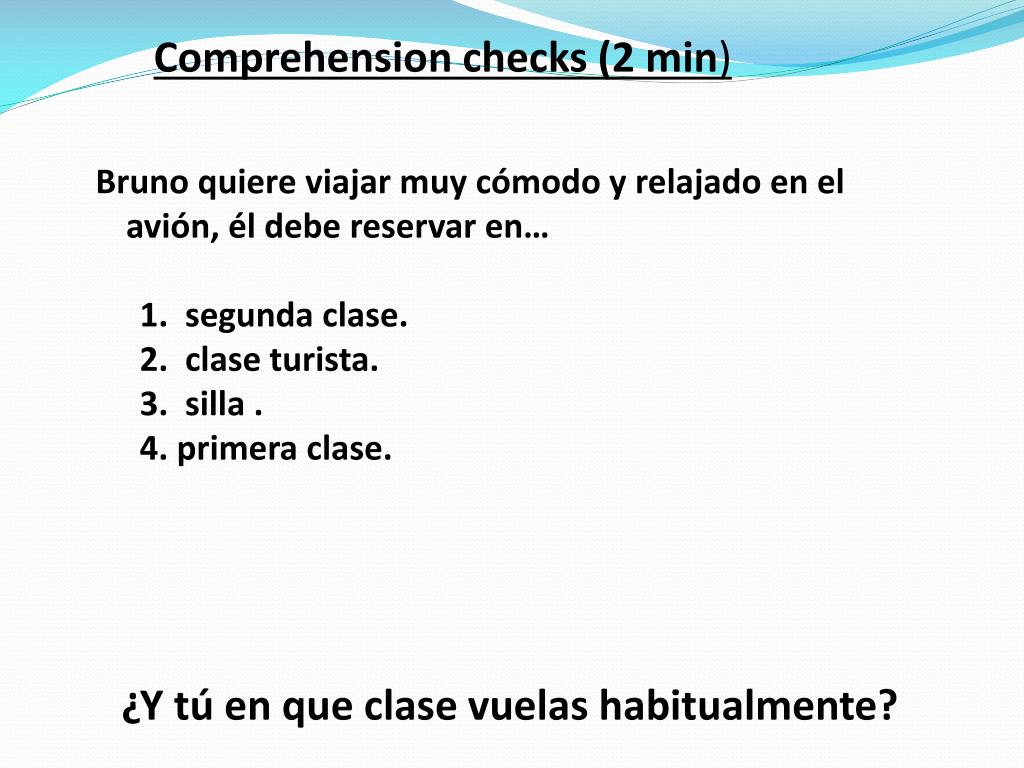 Comprehension checks (2 min)

Bruno quiere viajar muy cómodo y relajado en el avión, él debe reservar en…

1. segunda clase.
2. clase turista.
3. silla .
4. primera clase.

¿Y tú en que clase vuelas habitualmente?